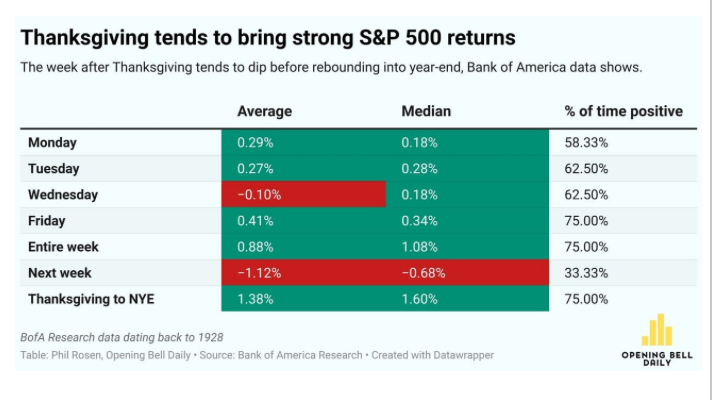 Thanksgiving tends to bring strong S&P 500 returns

The week after Thanksgiving tends to dip before rebounding into year-end, Bank of America data shows.

| | Average | Median | % of time positive |
|---|---|---|---|
| Monday | 0.29% | 0.18% | 58.33% |
| Tuesday | 0.27% | 0.28% | 62.50% |
| Wednesday | −0.10% | 0.18% | 62.50% |
| Friday | 0.41% | 0.34% | 75.00% |
| Entire week | 0.88% | 1.08% | 75.00% |
| Next week | −1.12% | −0.68% | 33.33% |
| Thanksgiving to NYE | 1.38% | 1.60% | 75.00% |

BofA Research data dating back to 1928

Table: Phil Rosen, Opening Bell Daily • Source: Bank of America Research • Created with Datawrapper

OPENING BELL DAILY